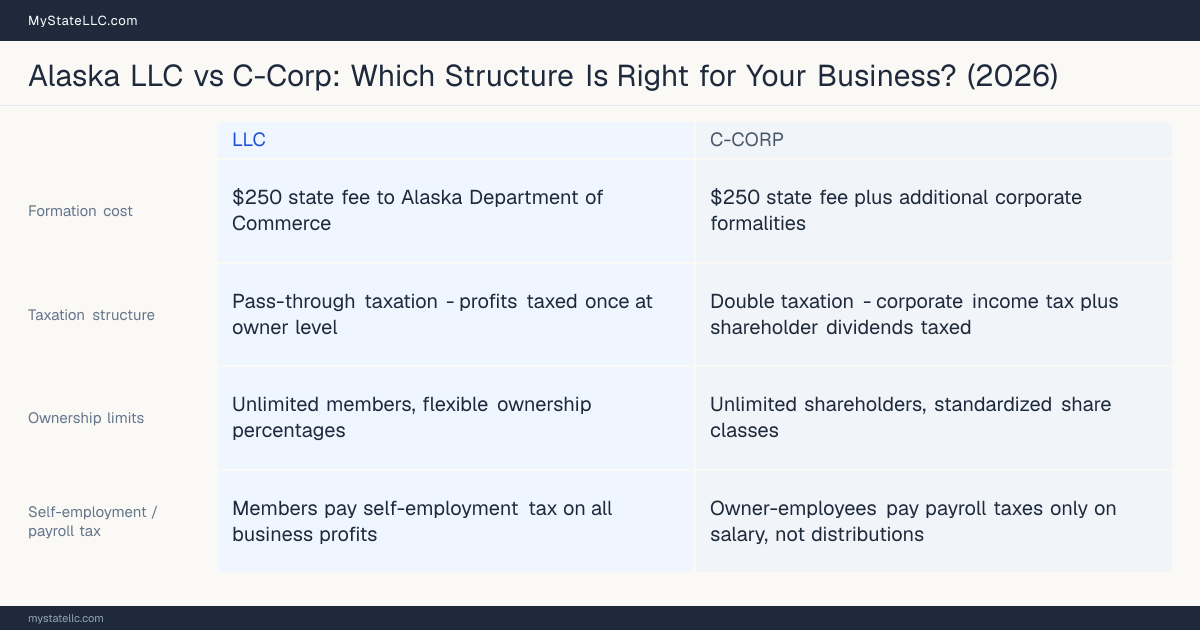 MyStateLLC.com

Alaska LLC vs C-Corp: Which Structure Is Right for Your Business? (2026)

| | LLC | C-CORP |
|---|---|---|
| Formation cost | \$250 state fee to Alaska Department of Commerce | \$250 state fee plus additional corporate formalities |
| Taxation structure | Pass-through taxation - profits taxed once at owner level | Double taxation - corporate income tax plus shareholder dividends taxed |
| Ownership limits | Unlimited members, flexible ownership percentages | Unlimited shareholders, standardized share classes |
| Self-employment / payroll tax | Members pay self-employment tax on all business profits | Owner-employees pay payroll taxes only on salary, not distributions |

mystatellc.com